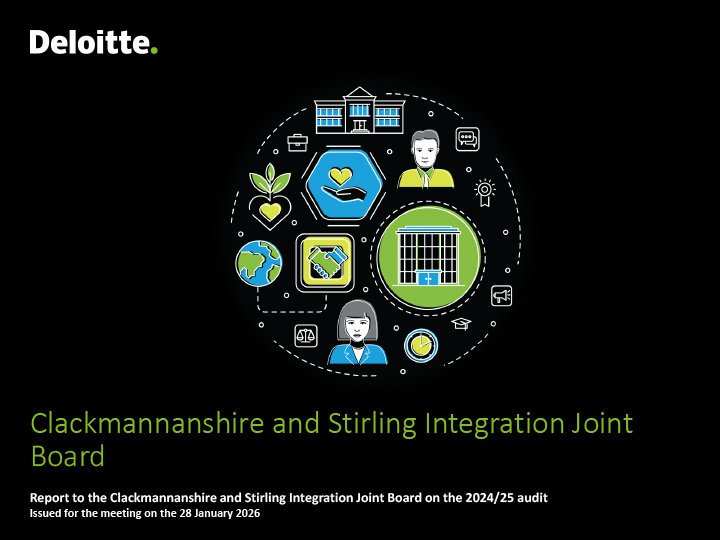 Deloitte.

Clackmannanshire and Stirling Integration Joint Board

Report to the Clackmannanshire and Stirling Integration Joint Board on the 2024/25 audit
Issued for the meeting on the 28 January 2026